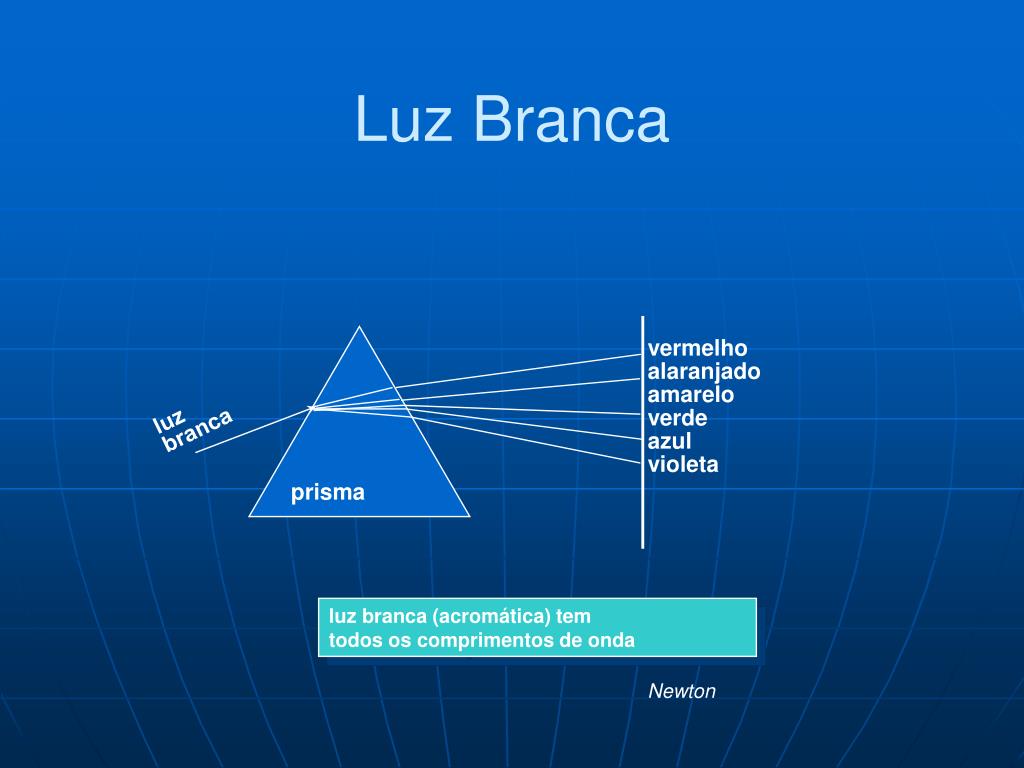 Luz Branca

luz branca

prisma

vermelho
alaranjado
amarelo
verde
azul
violeta

luz branca (acromática) tem todos os comprimentos de onda

Newton